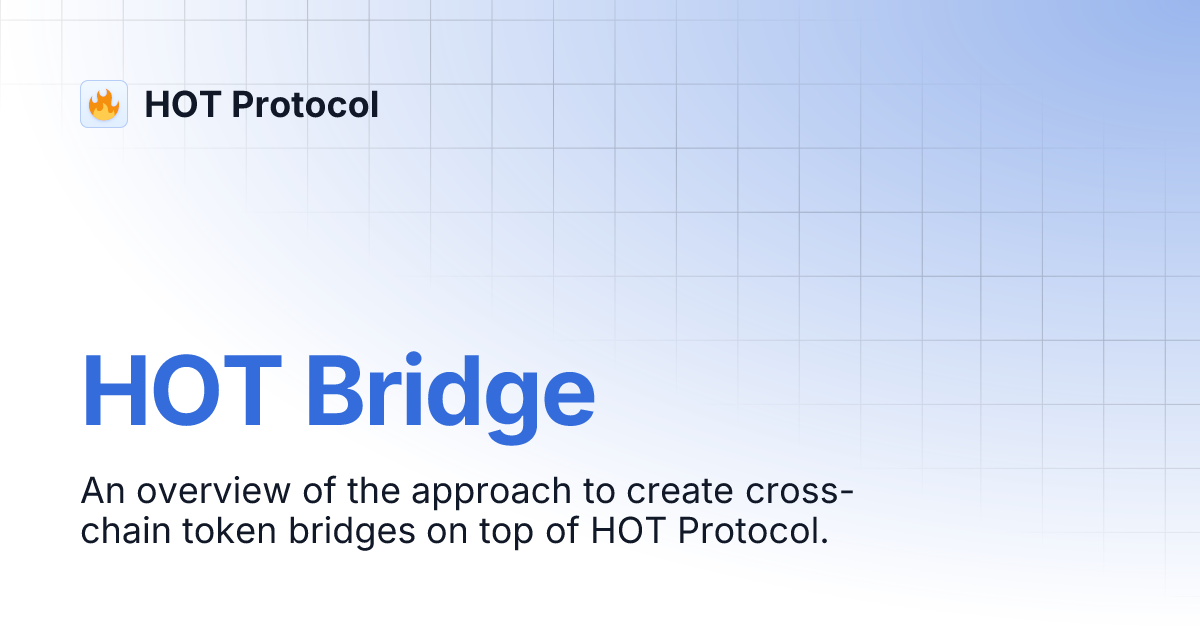 HOT Protocol

HOT Bridge

An overview of the approach to create cross-chain token bridges on top of HOT Protocol.